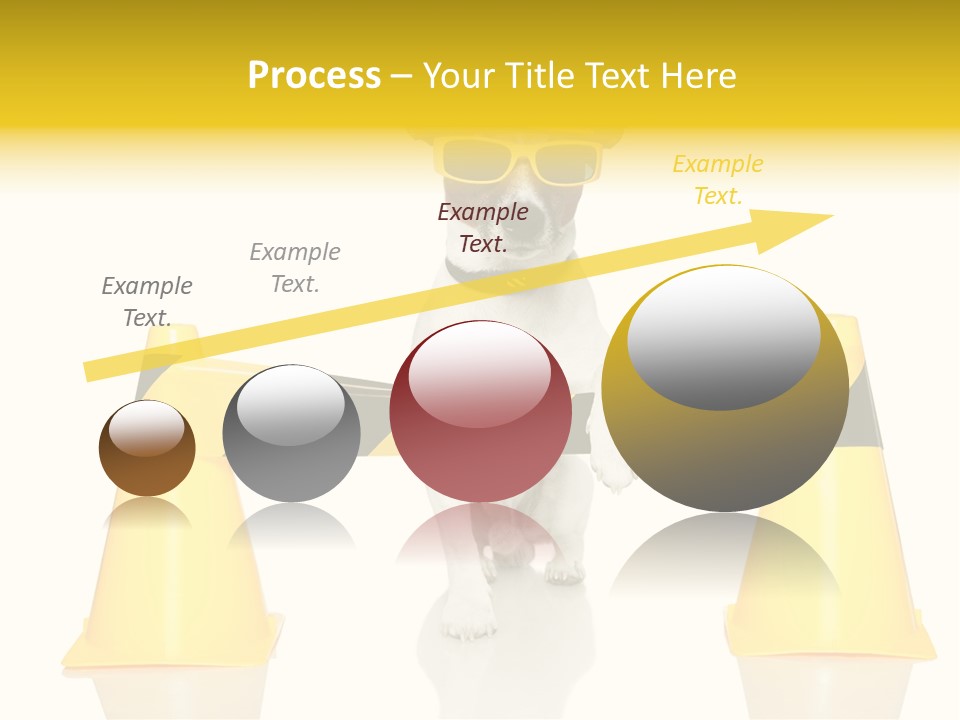 Process – Your Title Text Here

Example Text.

Example Text.

Example Text.

Example Text.